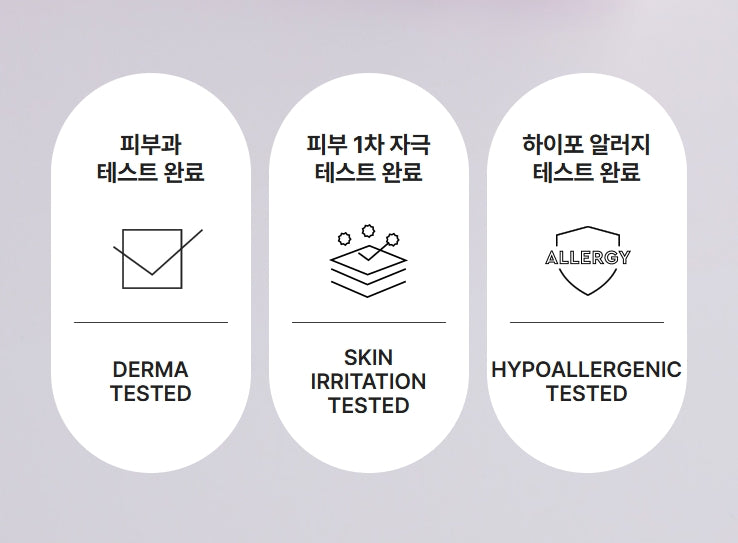 피부과
테스트 완료

DERMA
TESTED

피부 1차 자극
테스트 완료

SKIN
IRRITATION
TESTED

하이포 알러지
테스트 완료

ALLERGY

HYPOALLERGENIC
TESTED